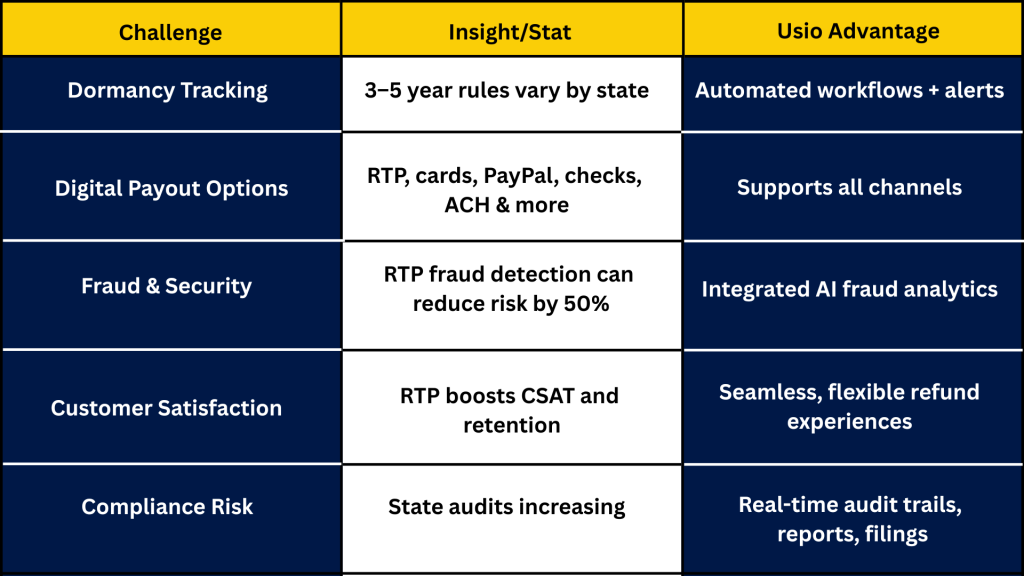 | Challenge | Insight/Stat | Usio Advantage |
|---|---|---|
| Dormancy Tracking | 3–5 year rules vary by state | Automated workflows + alerts |
| Digital Payout Options | RTP, cards, PayPal, checks, ACH & more | Supports all channels |
| Fraud & Security | RTP fraud detection can reduce risk by 50% | Integrated AI fraud analytics |
| Customer Satisfaction | RTP boosts CSAT and retention | Seamless, flexible refund experiences |
| Compliance Risk | State audits increasing | Real-time audit trails, reports, filings |